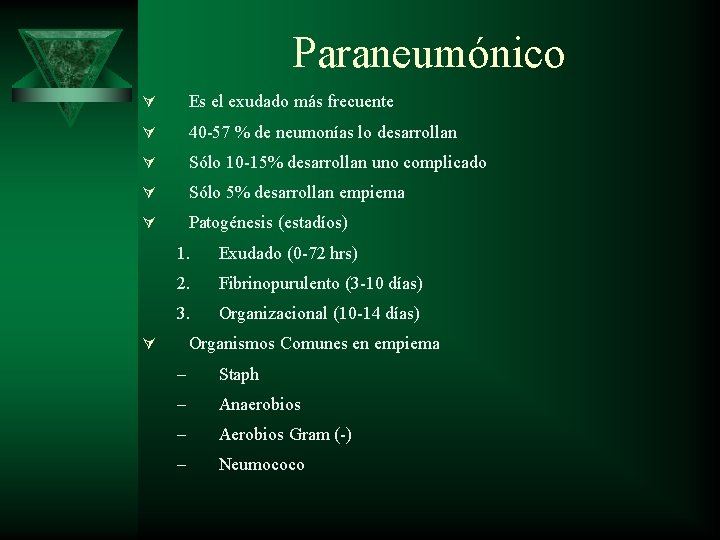 Paraneumónico

∀ Es el exudado más frecuente
∀ 40-57 % de neumonías lo desarrollan
∀ Sólo 10-15% desarrollan uno complicado
∀ Sólo 5% desarrollan empiema
∀ Patogénesis (estadíos)
1. Exudado (0-72 hrs)
2. Fibrinopurulento (3-10 días)
3. Organizacional (10-14 días)
∀ Organismos Comunes en empiema
– Staph
– Anaerobios
– Aerobios Gram (-)
– Neumococo